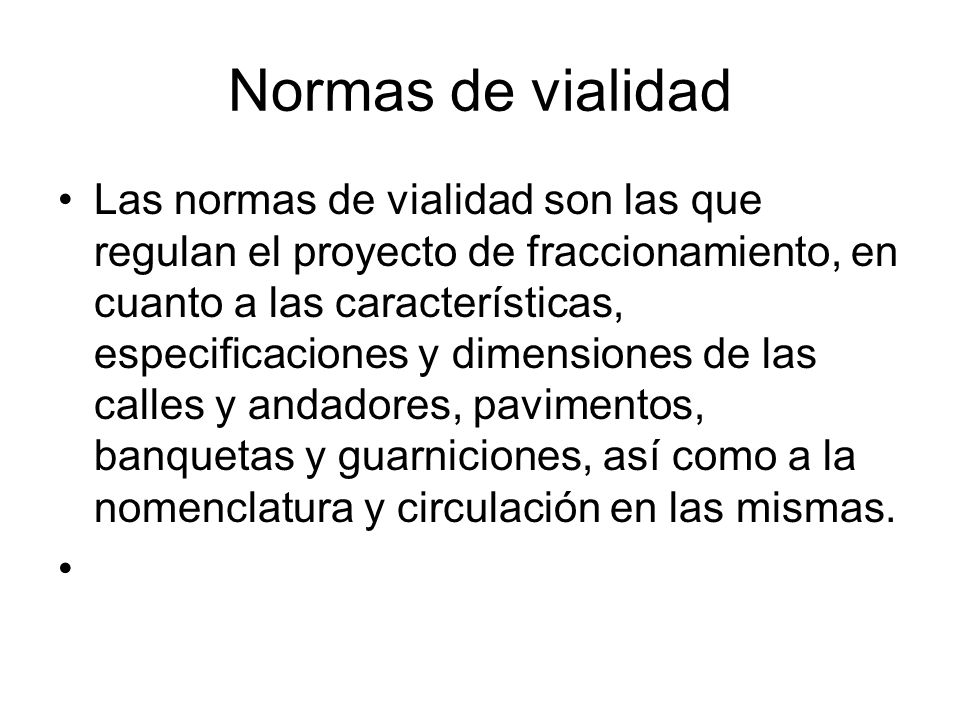 Normas de vialidad

• Las normas de vialidad son las que regulan el proyecto de fraccionamiento, en cuanto a las características, especificaciones y dimensiones de las calles y andadores, pavimentos, banquetas y guarniciones, así como a la nomenclatura y circulación en las mismas.
•